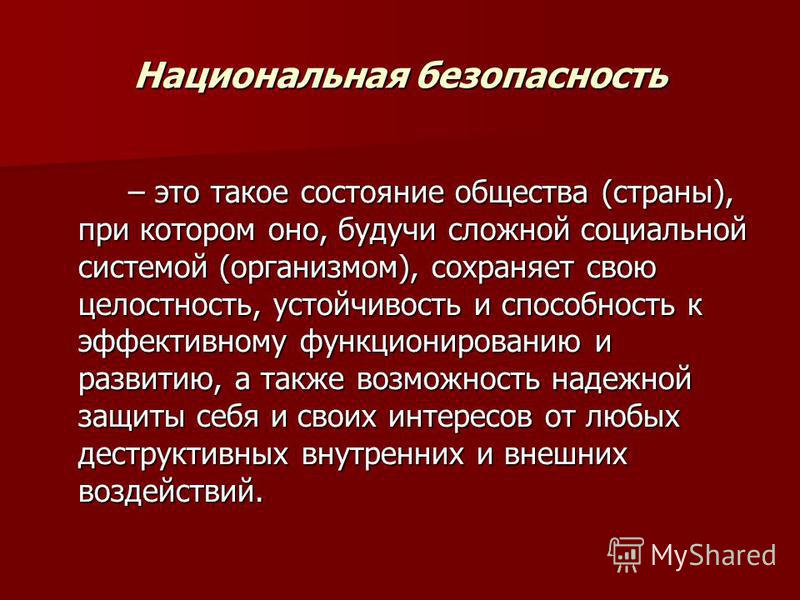 Национальная безопасность

– это такое состояние общества (страны), при котором оно, будучи сложной социальной системой (организмом), сохраняет свою целостность, устойчивость и способность к эффективному функционированию и развитию, а также возможность надежной защиты себя и своих интересов от любых деструктивных внутренних и внешних воздействий.

MyShared